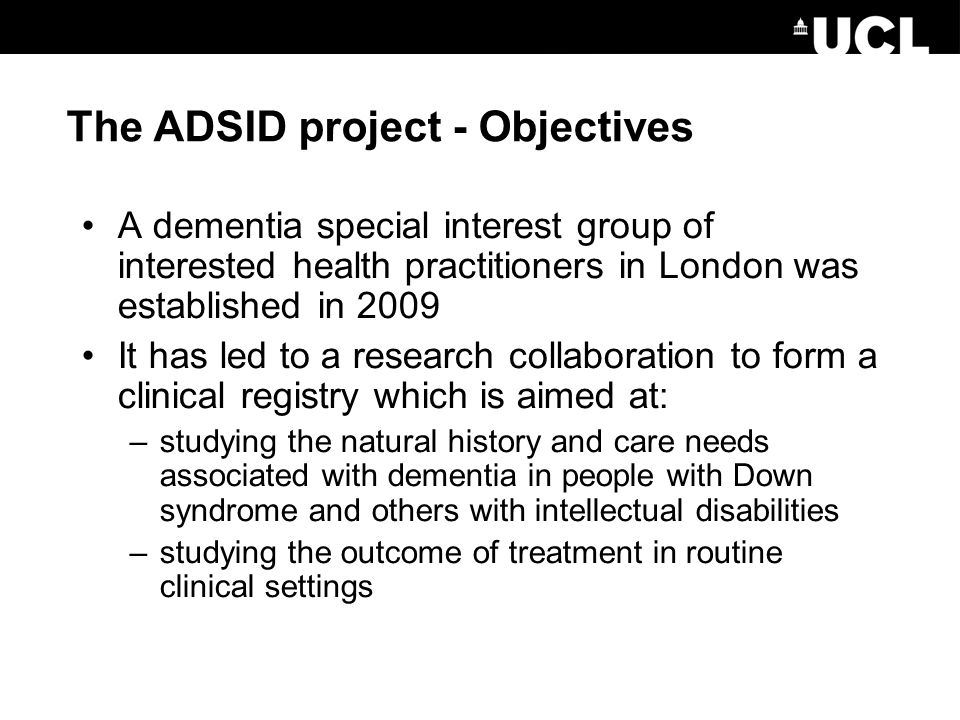 UCL

The ADSID project - Objectives

• A dementia special interest group of interested health practitioners in London was established in 2009

• It has led to a research collaboration to form a clinical registry which is aimed at:

– studying the natural history and care needs associated with dementia in people with Down syndrome and others with intellectual disabilities

– studying the outcome of treatment in routine clinical settings